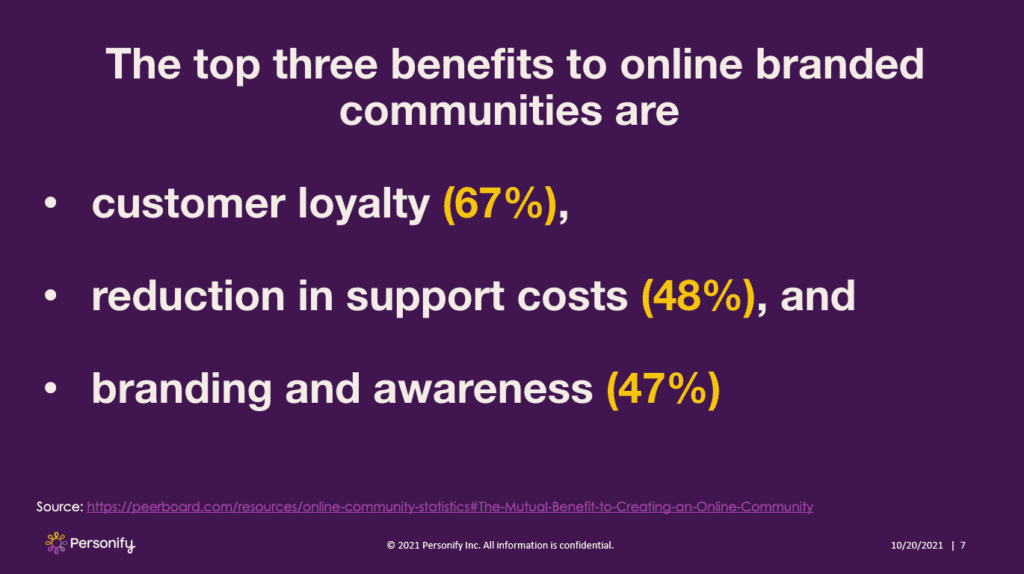 The top three benefits to online branded communities are

• customer loyalty (67%),

• reduction in support costs (48%), and

• branding and awareness (47%)

Source: https://peerboard.com/resources/online-community-statistics#The-Mutual-Benefit-to-Creating-an-Online-Community

Personify

© 2021 Personify Inc. All information is confidential.

10/20/2021 | 7